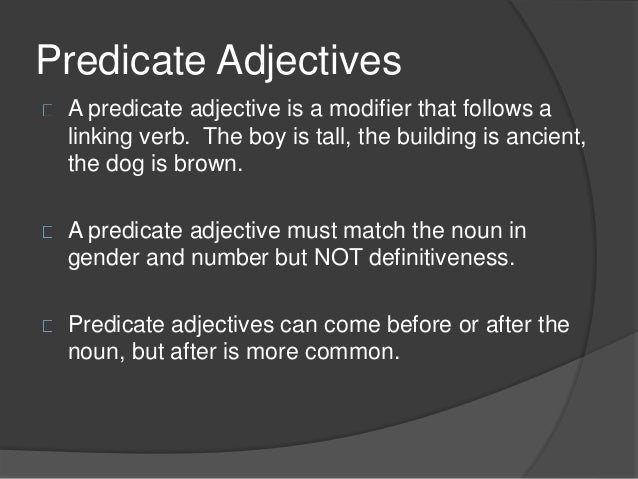 Predicate Adjectives

A predicate adjective is a modifier that follows a linking verb. The boy is tall, the building is ancient, the dog is brown.

A predicate adjective must match the noun in gender and number but NOT definitiveness.

Predicate adjectives can come before or after the noun, but after is more common.